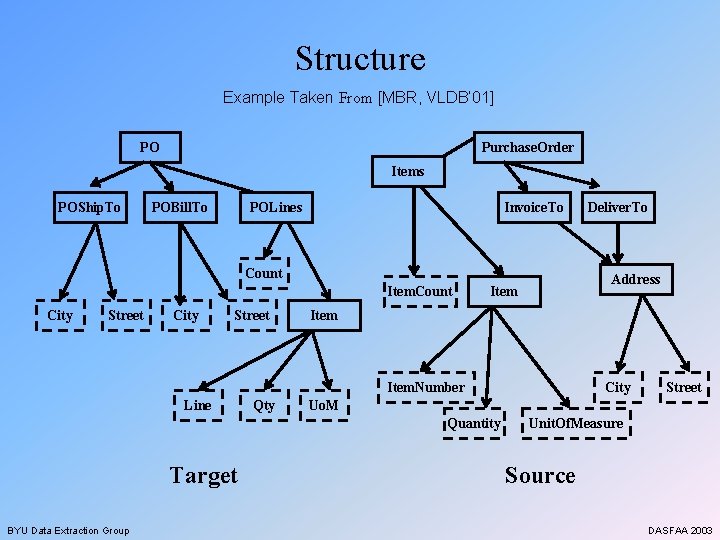 Structure

Example Taken From [MBR, VLDB'01]

PO

POShipTo

POBillTo

POLines

Count

City

Street

City

Street

Item

Line

Qty

UoM

Target

PurchaseOrder

Items

InvoiceTo

DeliverTo

ItemCount

Item

Address

ItemNumber

Quantity

UnitOfMeasure

City

Street

Source

BYU Data Extraction Group

DASFAA 2003